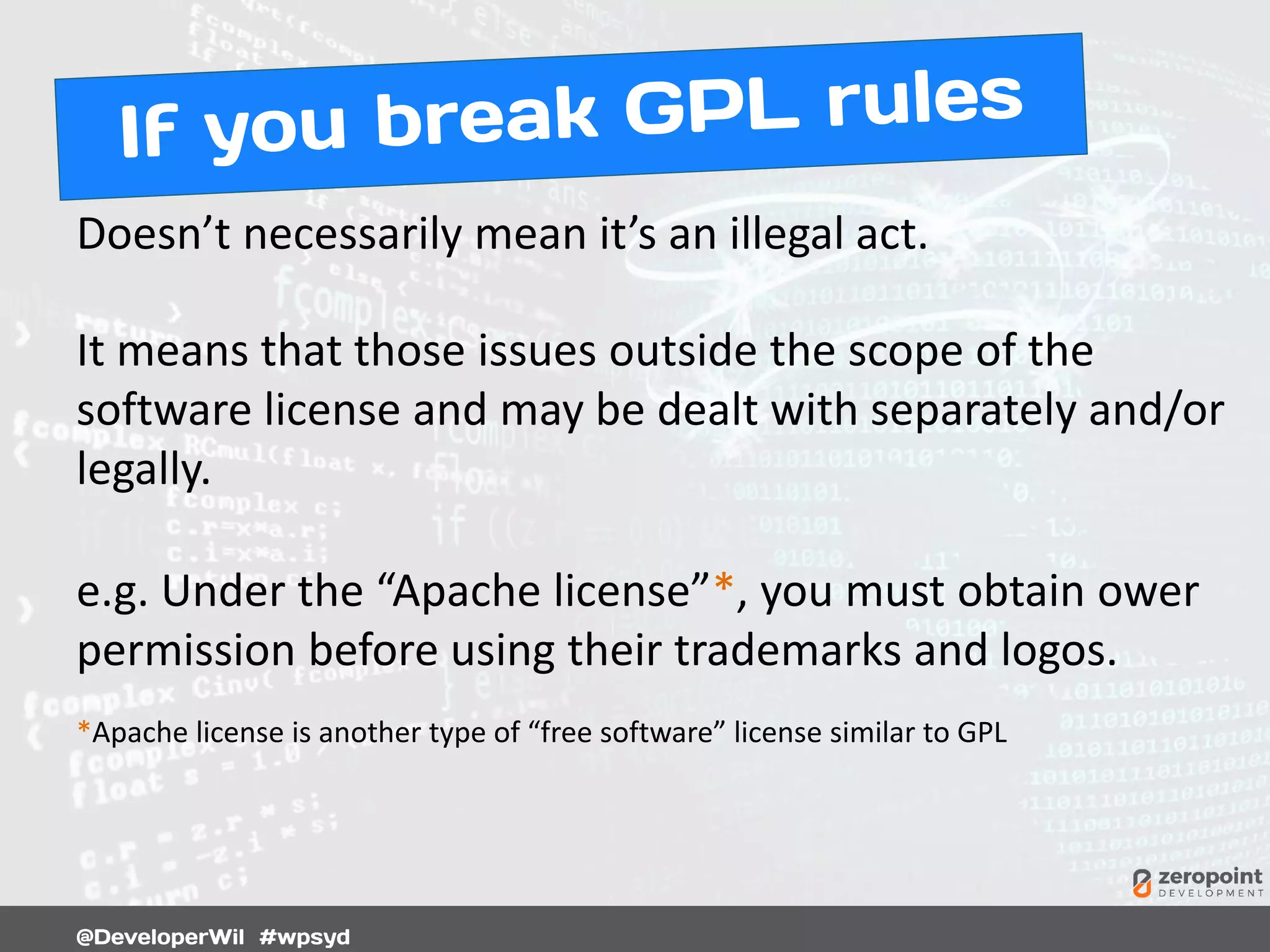 If you break GPL rules

Doesn’t necessarily mean it’s an illegal act.

It means that those issues outside the scope of the software license and may be dealt with separately and/or legally.

e.g. Under the “Apache license”*, you must obtain ower permission before using their trademarks and logos.

*Apache license is another type of “free software” license similar to GPL

zeropoint DEVELOPMENT

@DeveloperWil #wpsyd